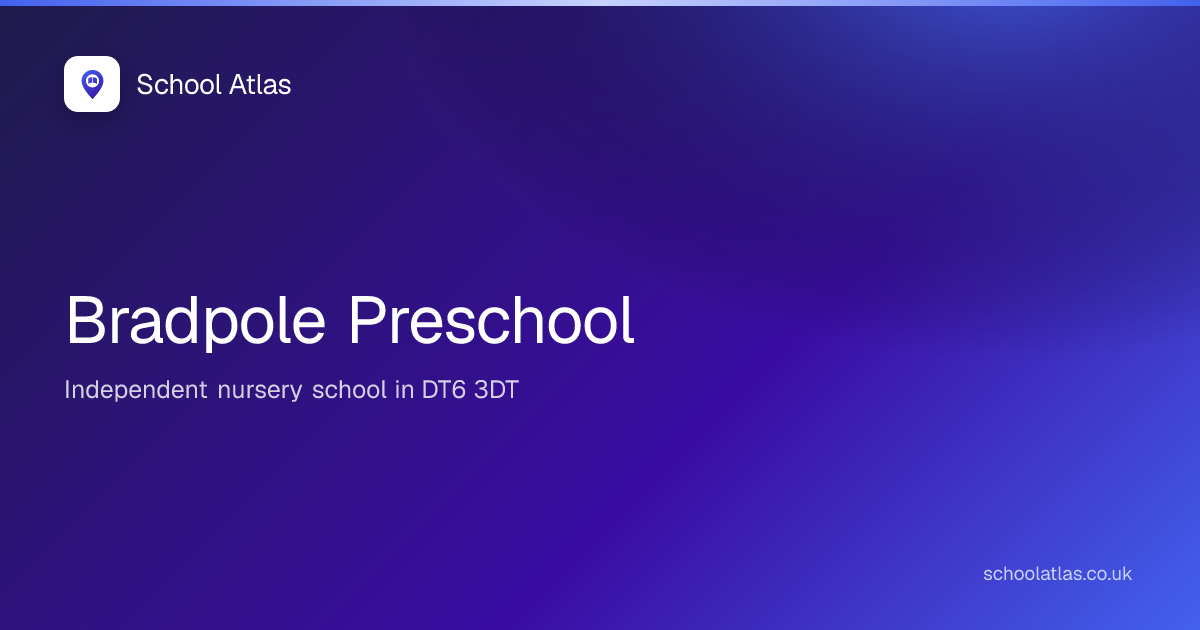 School Atlas

Bradpole Preschool

Independent nursery school in DT6 3DT

schoolatlas.co.uk